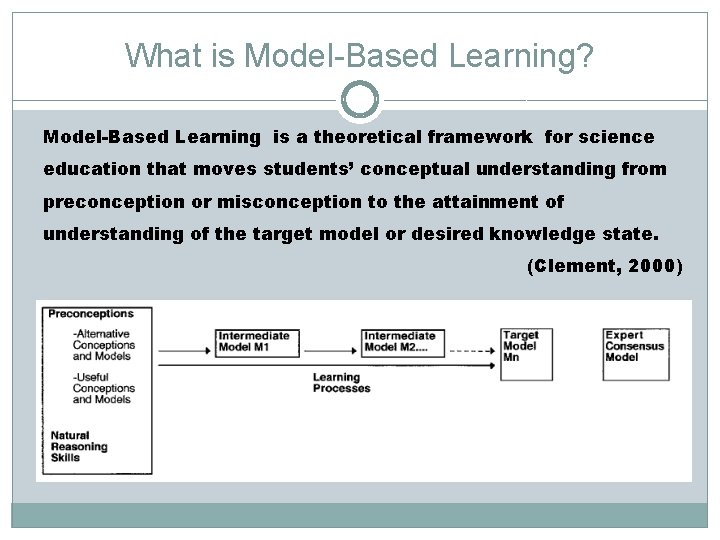 What is Model-Based Learning?

Model-Based Learning is a theoretical framework for science education that moves students' conceptual understanding from preconception or misconception to the attainment of understanding of the target model or desired knowledge state.

(Clement, 2000)

Preconceptions

-Alternative Conceptions and Models

-Useful Conceptions and Models

Natural Reasoning Skills

Intermediate Model M1

Intermediate Model M2....

Learning Processes

Target Model Mn

Expert Consensus Model